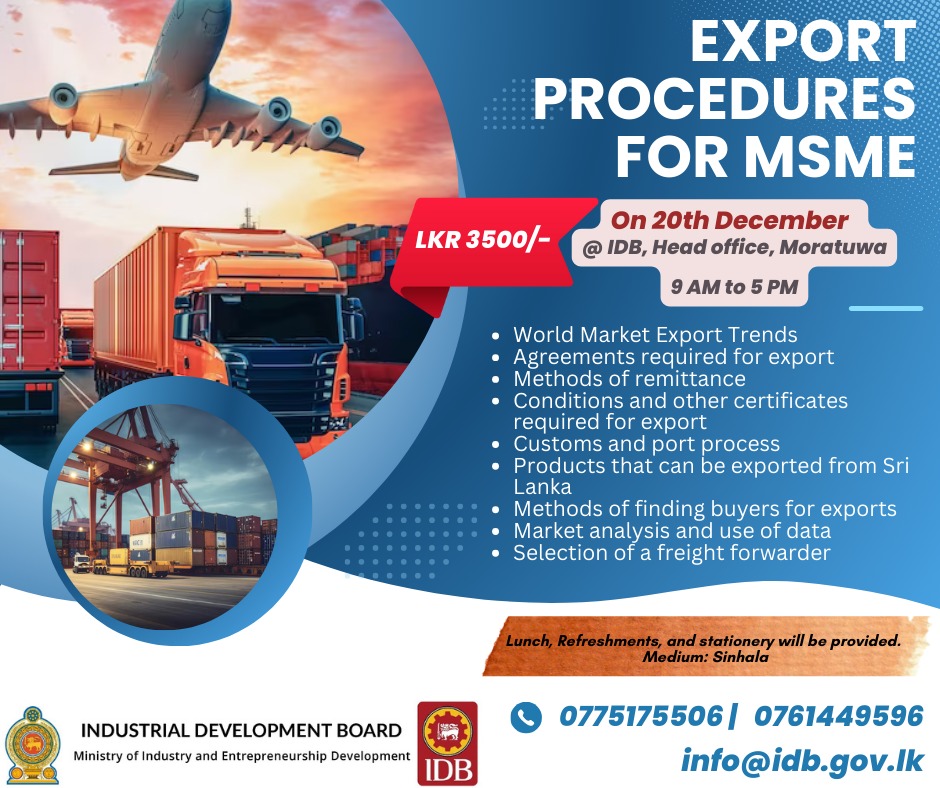 EXPORT PROCEDURES FOR MSME

LKR 3500/-

On 20th December
@ IDB, Head office, Moratuwa
9 AM to 5 PM

- World Market Export Trends
- Agreements required for export
- Methods of remittance
- Conditions and other certificates required for export
- Customs and port process
- Products that can be exported from Sri Lanka
- Methods of finding buyers for exports
- Market analysis and use of data
- Selection of a freight forwarder

Lunch, Refreshments, and stationery will be provided.
Medium: Sinhala

INDUSTRIAL DEVELOPMENT BOARD
Ministry of Industry and Entrepreneurship Development

IDB

0775175506 | 0761449596
info@idb.gov.lk